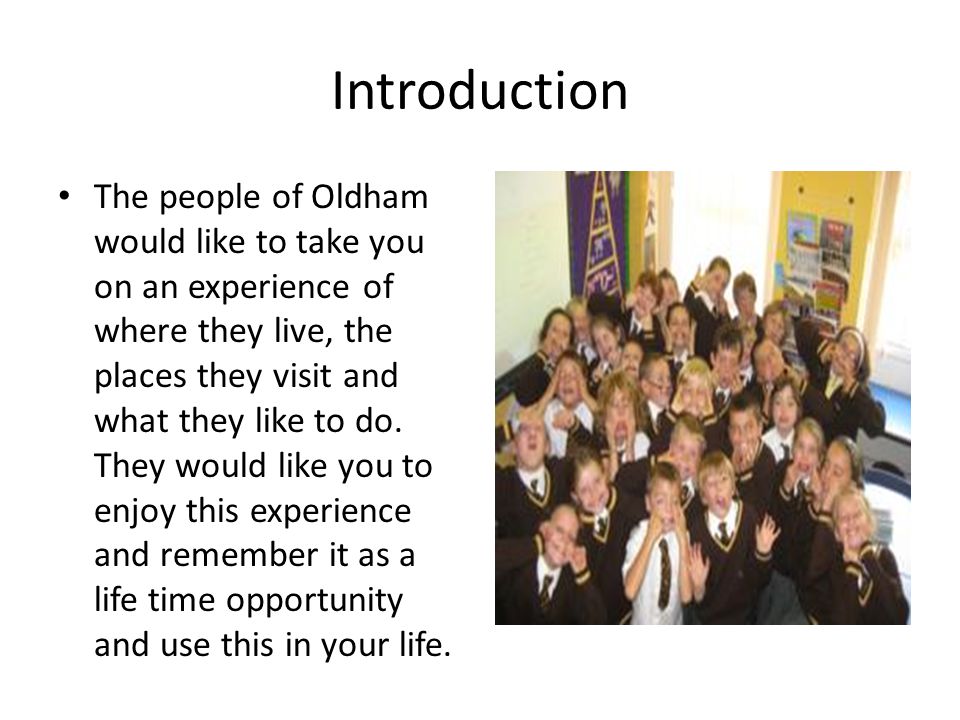 Introduction

• The people of Oldham would like to take you on an experience of where they live, the places they visit and what they like to do. They would like you to enjoy this experience and remember it as a life time opportunity and use this in your life.